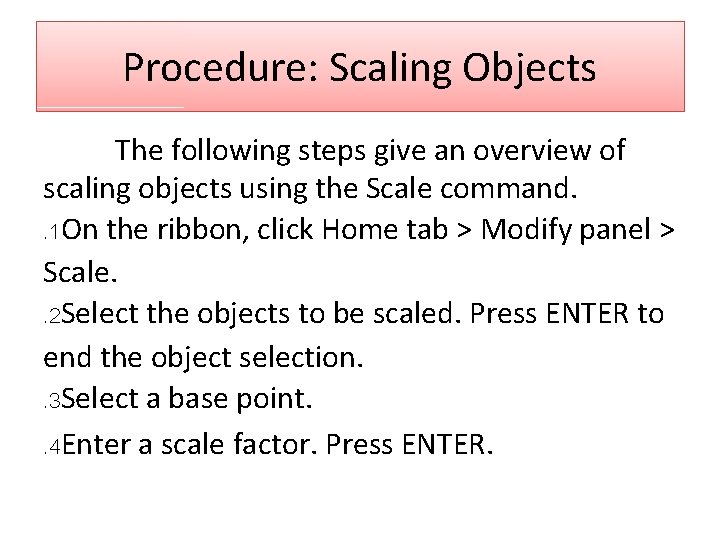 Procedure: Scaling Objects

The following steps give an overview of scaling objects using the Scale command.

.1On the ribbon, click Home tab > Modify panel > Scale.

.2Select the objects to be scaled. Press ENTER to end the object selection.

.3Select a base point.

.4Enter a scale factor. Press ENTER.